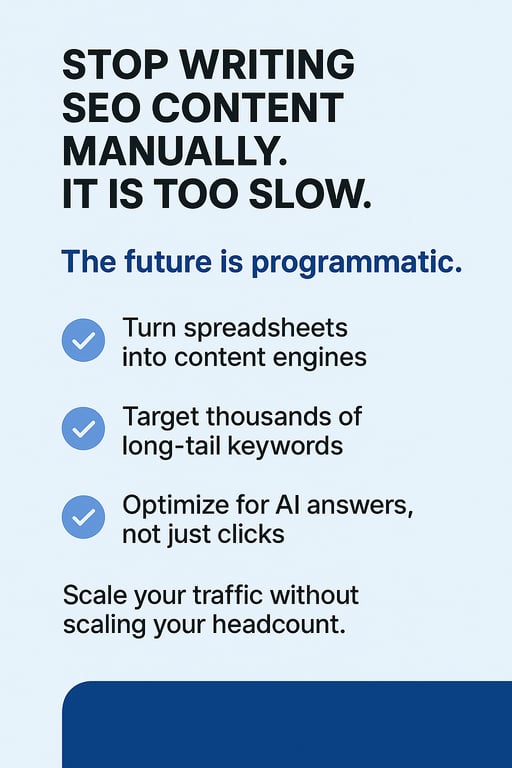 STOP WRITING SEO CONTENT MANUALLY.
IT IS TOO SLOW.

The future is programmatic.

Turn spreadsheets into content engines

Target thousands of long-tail keywords

Optimize for AI answers, not just clicks

Scale your traffic without scaling your headcount.